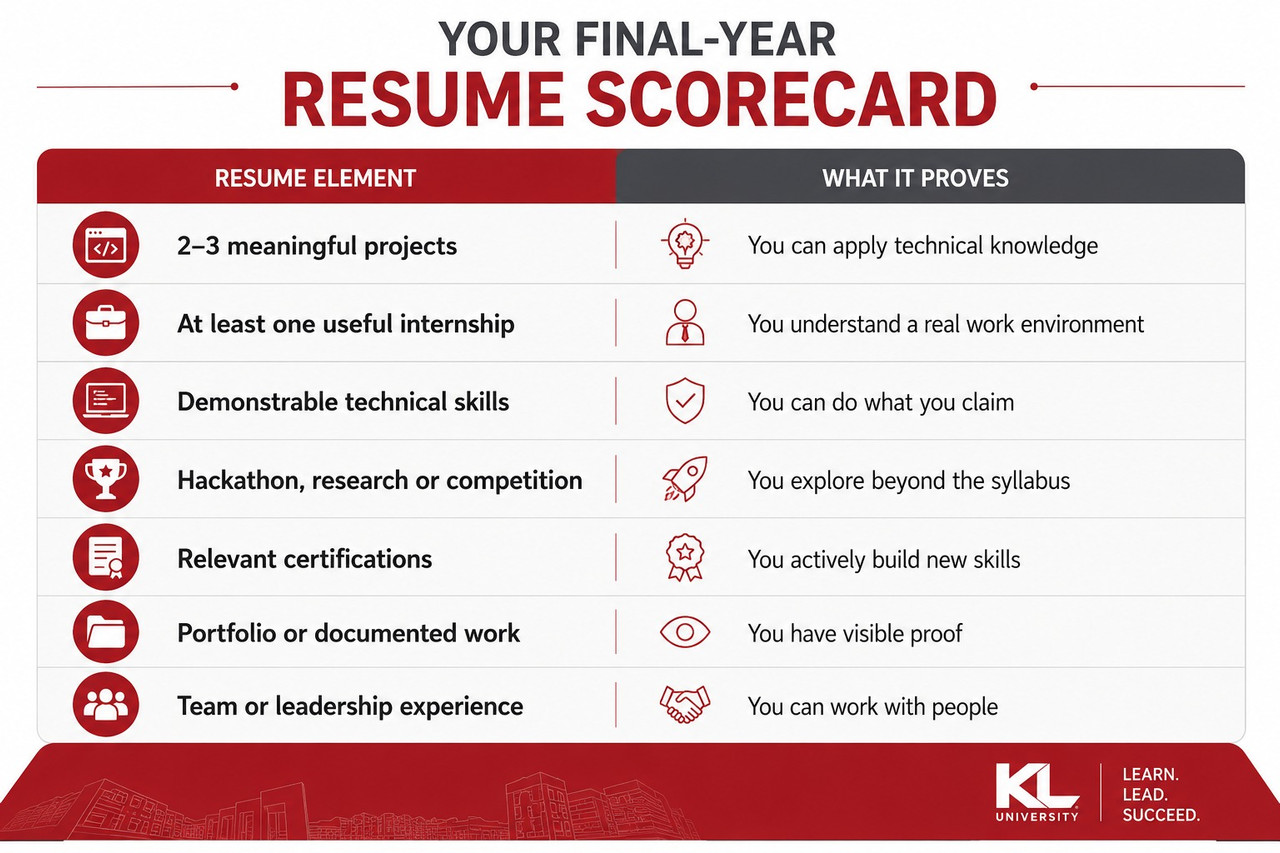 YOUR FINAL-YEAR
RESUME SCORECARD

| RESUME ELEMENT | WHAT IT PROVES |
|---|---|
| 2–3 meaningful projects | You can apply technical knowledge |
| At least one useful internship | You understand a real work environment |
| Demonstrable technical skills | You can do what you claim |
| Hackathon, research or competition | You explore beyond the syllabus |
| Relevant certifications | You actively build new skills |
| Portfolio or documented work | You have visible proof |
| Team or leadership experience | You can work with people |

KL UNIVERSITY
LEARN.
LEAD.
SUCCEED.